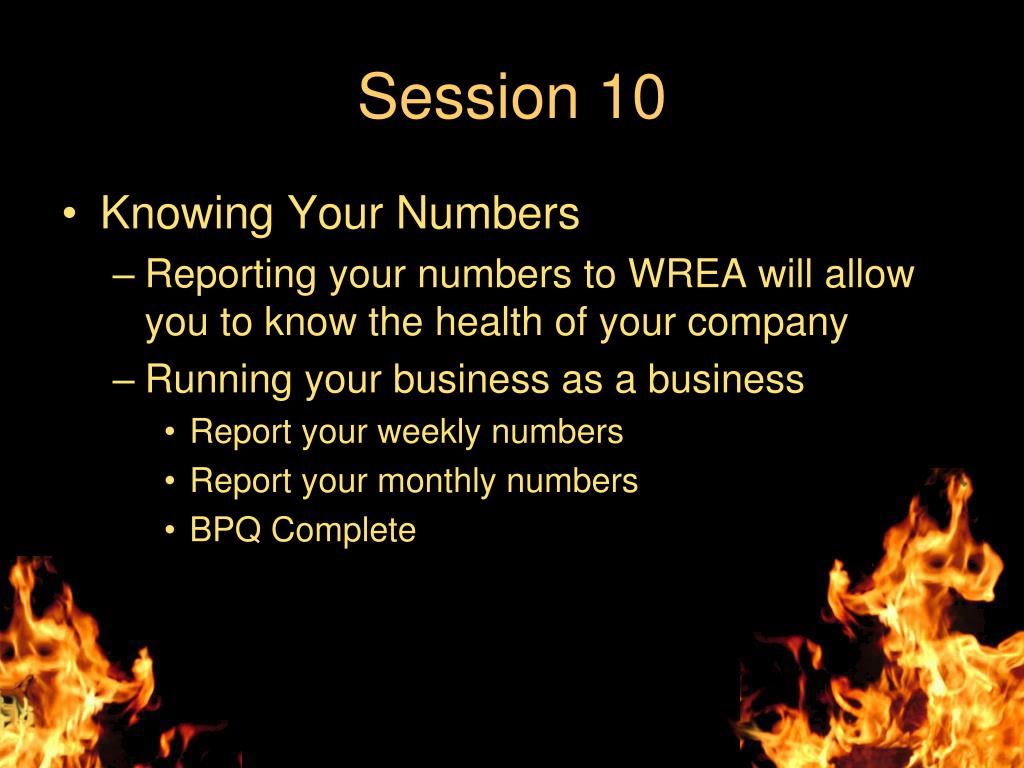 Session 10

• Knowing Your Numbers
– Reporting your numbers to WREA will allow you to know the health of your company
– Running your business as a business
• Report your weekly numbers
• Report your monthly numbers
• BPQ Complete